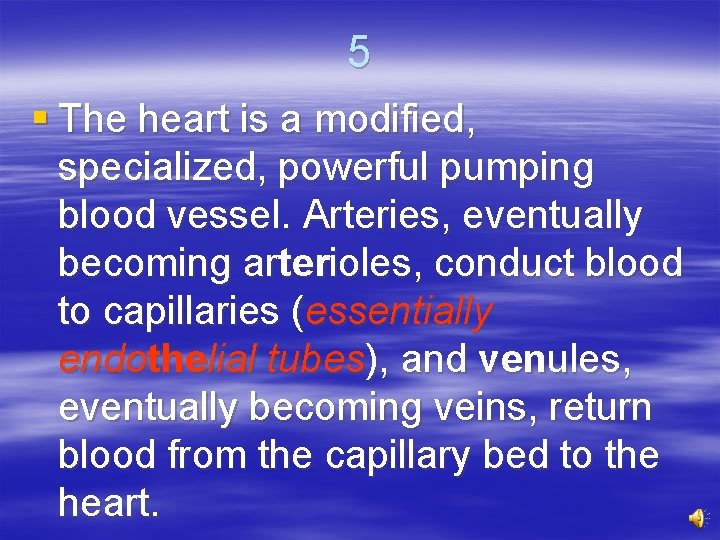 5

The heart is a modified, specialized, powerful pumping blood vessel. Arteries, eventually becoming arterioles, conduct blood to capillaries (essentially endothelial tubes), and venules, eventually becoming veins, return blood from the capillary bed to the heart.